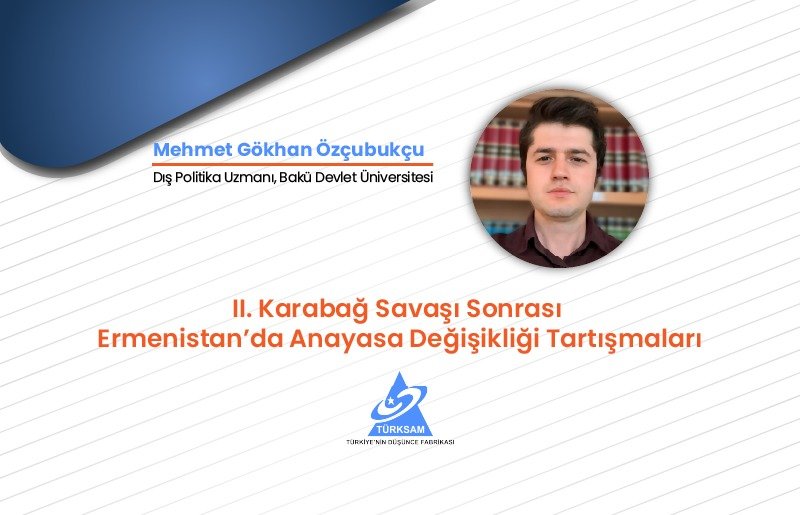 Mehmet Gökhan Özçubukçu
Dış Politika Uzmanı, Bakü Devlet Üniversitesi

II. Karabağ Savaşı Sonrası
Ermenistan'da Anayasa Değişikliği Tartışmaları

TÜRKSAM
TÜRKİYE'NİN DÜŞÜNCE FABRİKASI